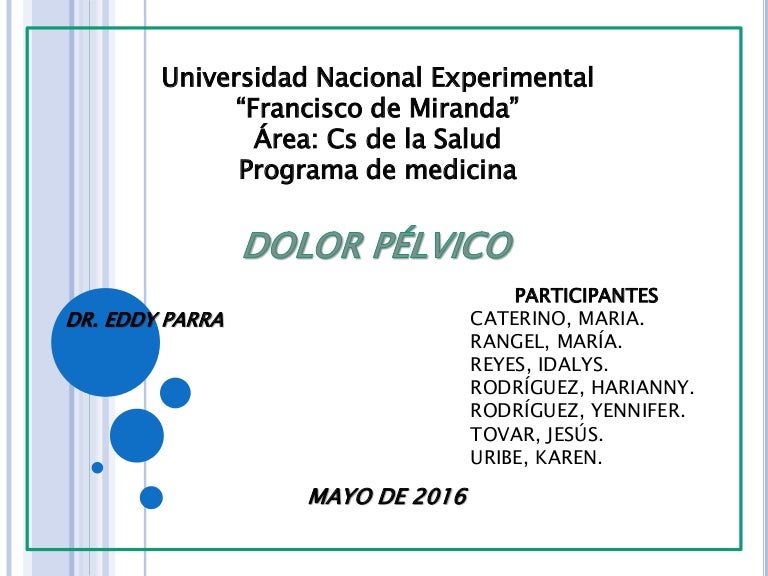 Universidad Nacional Experimental
“Francisco de Miranda”
Área: Cs de la Salud
Programa de medicina

DOLOR PÉLVICO

DR. EDDY PARRA

PARTICIPANTES
CATERINO, MARIA.
RANGEL, MARÍA.
REYES, IDALYS.
RODRÍGUEZ, HARIANNY.
RODRÍGUEZ, YENNIFER.
TOVAR, JESÚS.
URIBE, KAREN.

MAYO DE 2016